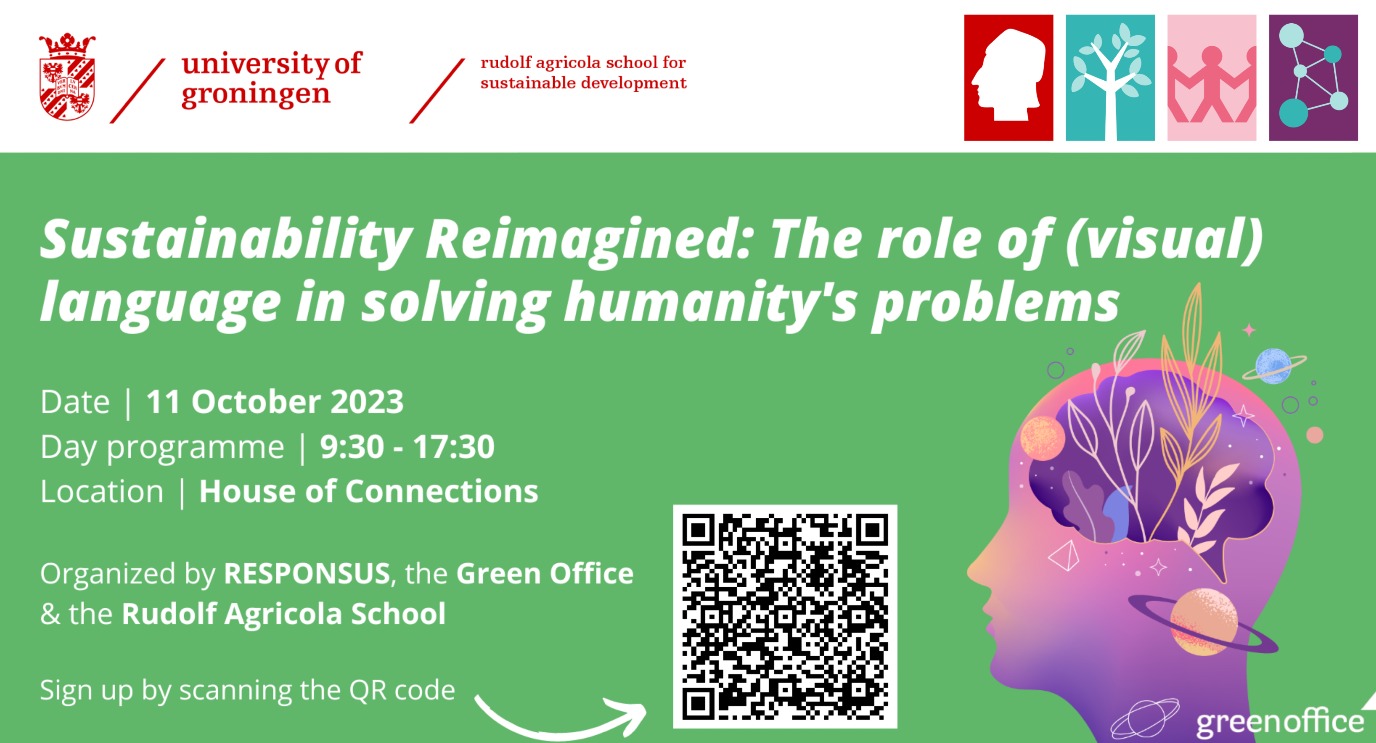 university of groningen

rudolf agricola school for sustainable development

Sustainability Reimagined: The role of (visual) language in solving humanity's problems

Date | 11 October 2023
Day programme | 9:30 - 17:30
Location | House of Connections

Organized by RESPONSUS, the Green Office & the Rudolf Agricola School

Sign up by scanning the QR code

greenoffice